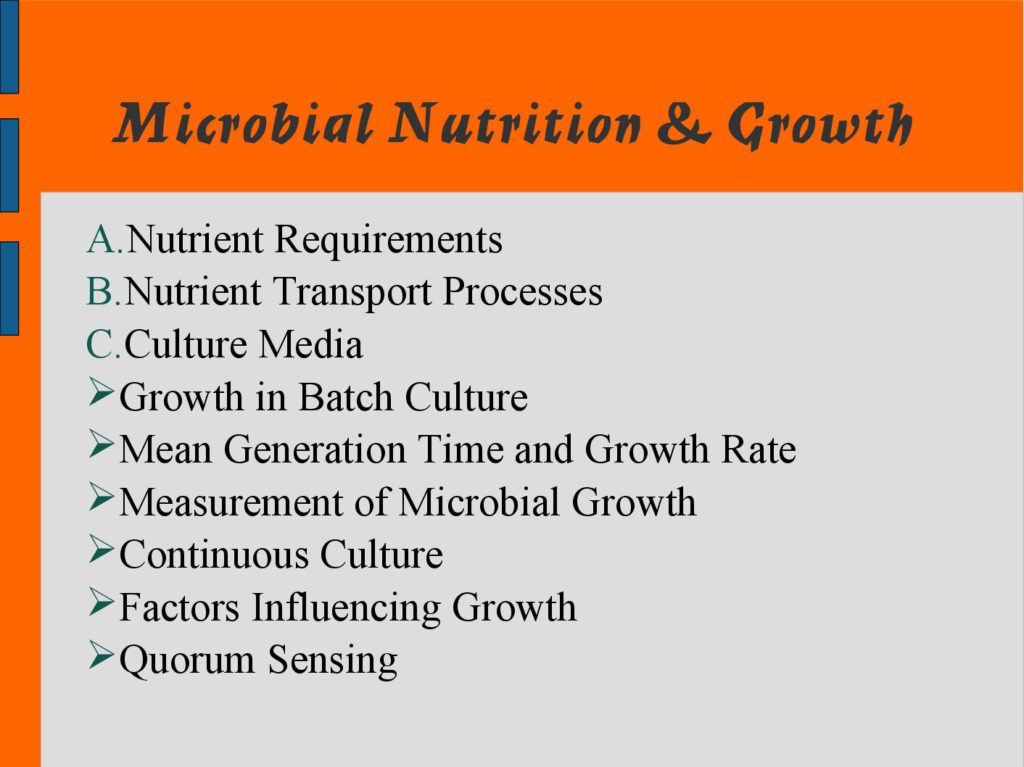 Microbial Nutrition & Growth

A.Nutrient Requirements
B.Nutrient Transport Processes
C.Culture Media
➢Growth in Batch Culture
➢Mean Generation Time and Growth Rate
➢Measurement of Microbial Growth
➢Continuous Culture
➢Factors Influencing Growth
➢Quorum Sensing